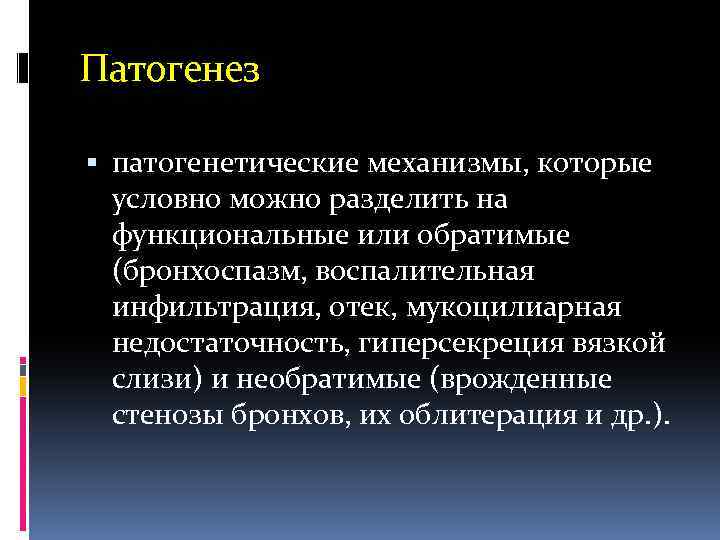 Патогенез

▪ патогенетические механизмы, которые условно можно разделить на функциональные или обратимые (бронхоспазм, воспалительная инфильтрация, отек, мукоцилиарная недостаточность, гиперсекреция вязкой слизи) и необратимые (врожденные стенозы бронхов, их облитерация и др.).